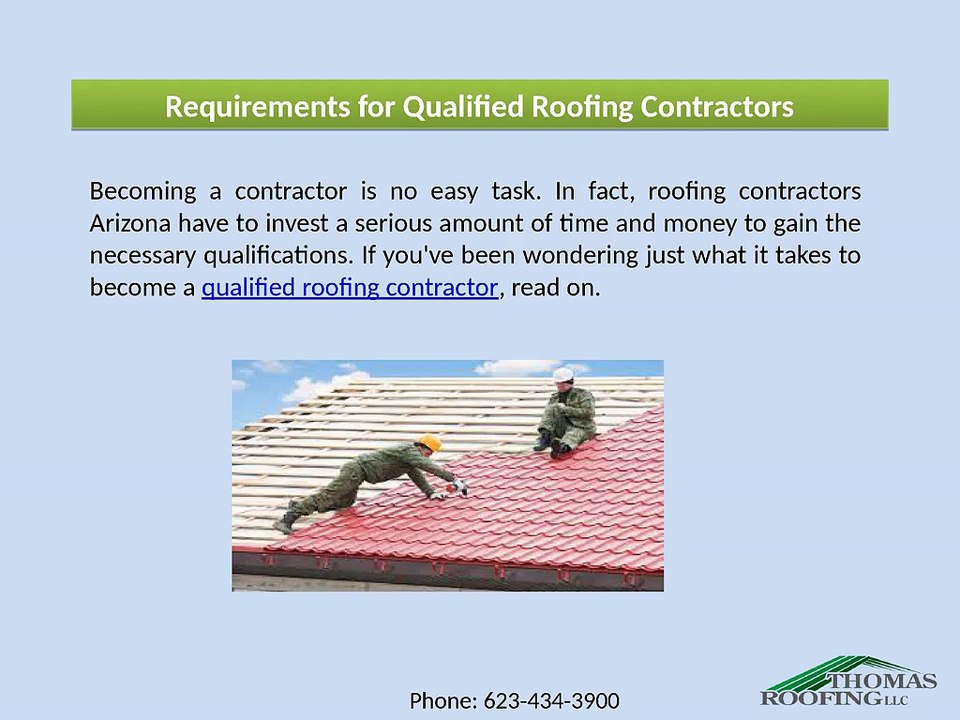 Requirements for Qualified Roofing Contractors

Becoming a contractor is no easy task. In fact, roofing contractors Arizona have to invest a serious amount of time and money to gain the necessary qualifications. If you've been wondering just what it takes to become a qualified roofing contractor, read on.

Phone: 623-434-3900

THOMAS ROOFING LLC